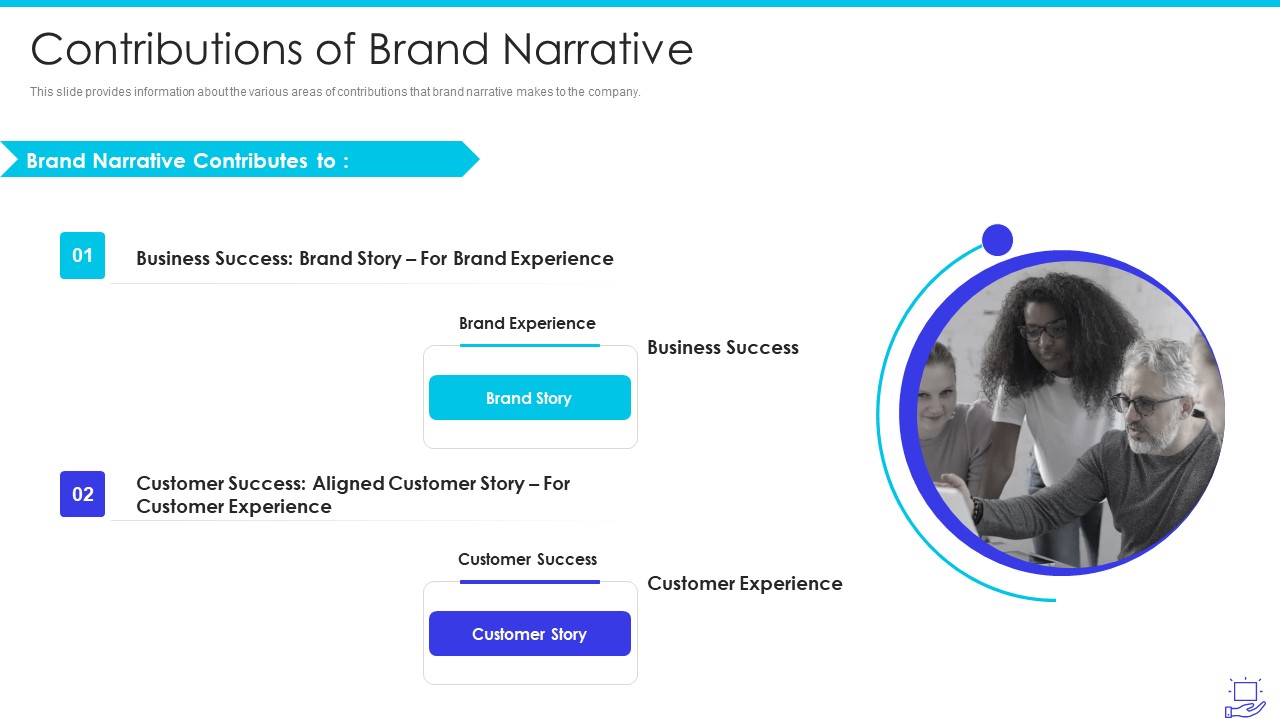 Contributions of Brand Narrative

This slide provides information about the various areas of contributions that brand narrative makes to the company.

Brand Narrative Contributes to :

01

Business Success: Brand Story – For Brand Experience

Brand Experience

Brand Story

Business Success

02

Customer Success: Aligned Customer Story – For Customer Experience

Customer Success

Customer Story

Customer Experience